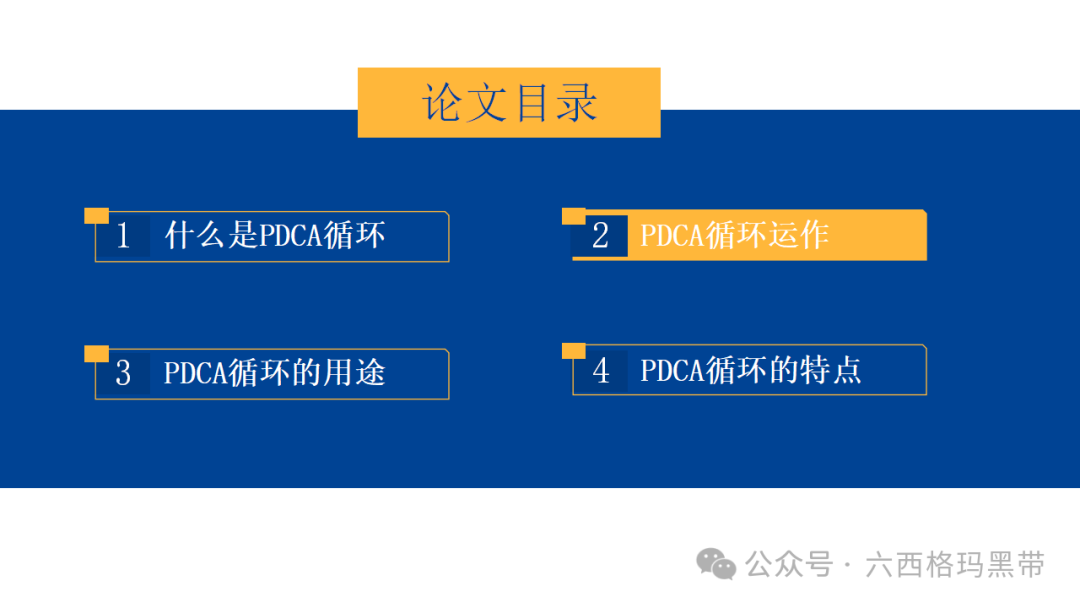 论文目录

1 什么是PDCA循环

2 PDCA循环运作

3 PDCA循环的用途

4 PDCA循环的特点

公众号 · 六西格玛黑带